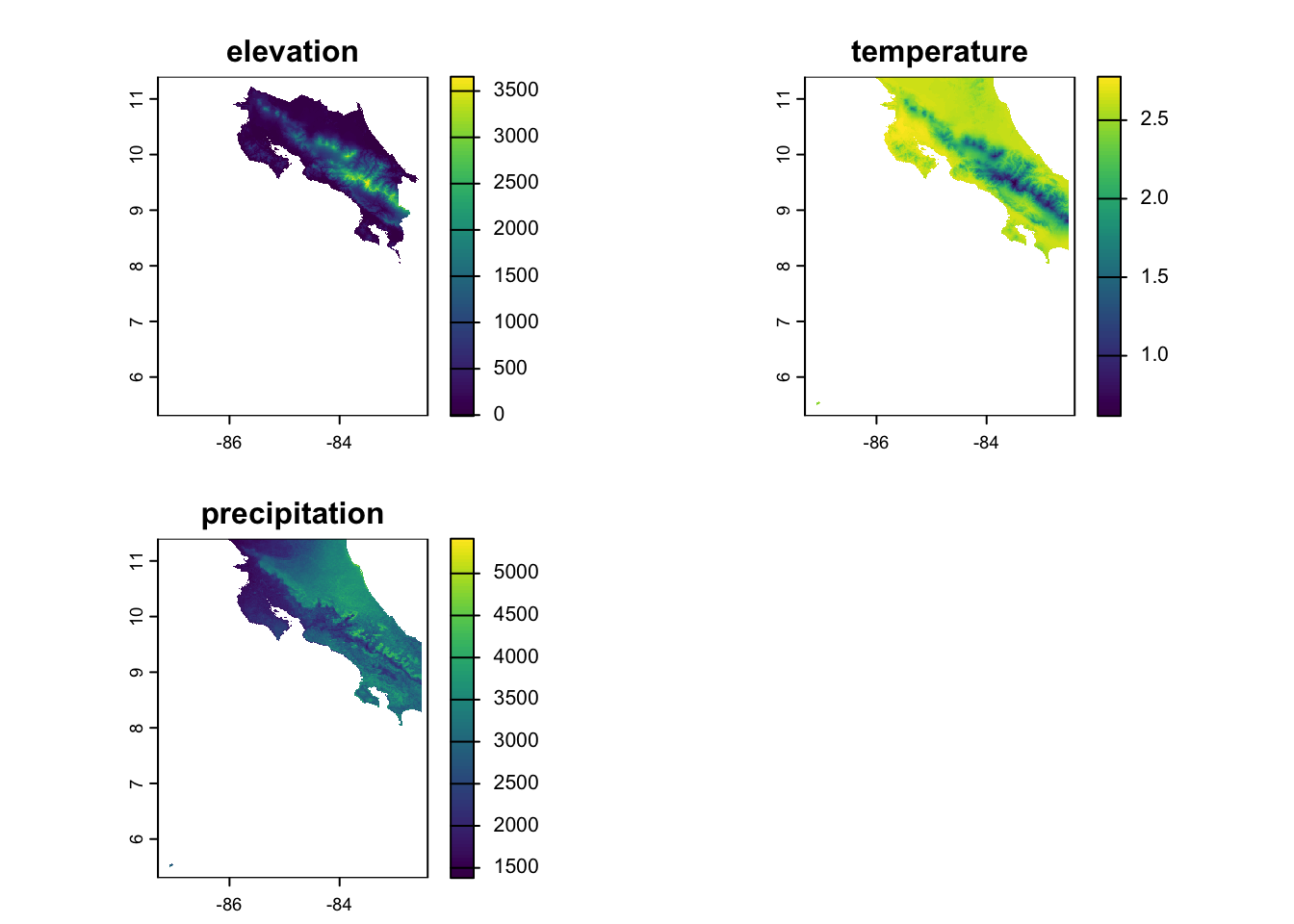 elevation

11
10
9
8
7
6

-86 -84

3500
3000
2500
2000
1500
1000
500
0

temperature

11
10
9
8
7
6

-86 -84

2.5
2.0
1.5
1.0

precipitation

11
10
9
8
7
6

-86 -84

5000
4500
4000
3500
3000
2500
2000
1500